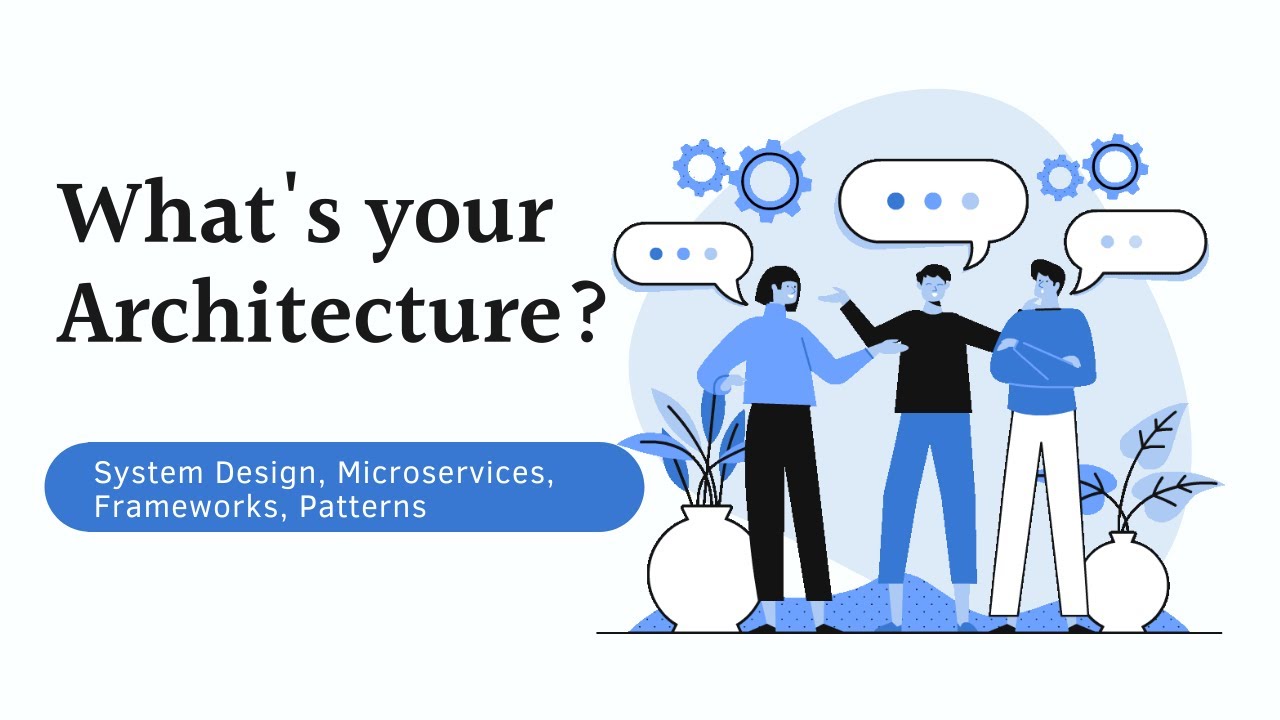 What's your Architecture?

System Design, Microservices, Frameworks, Patterns